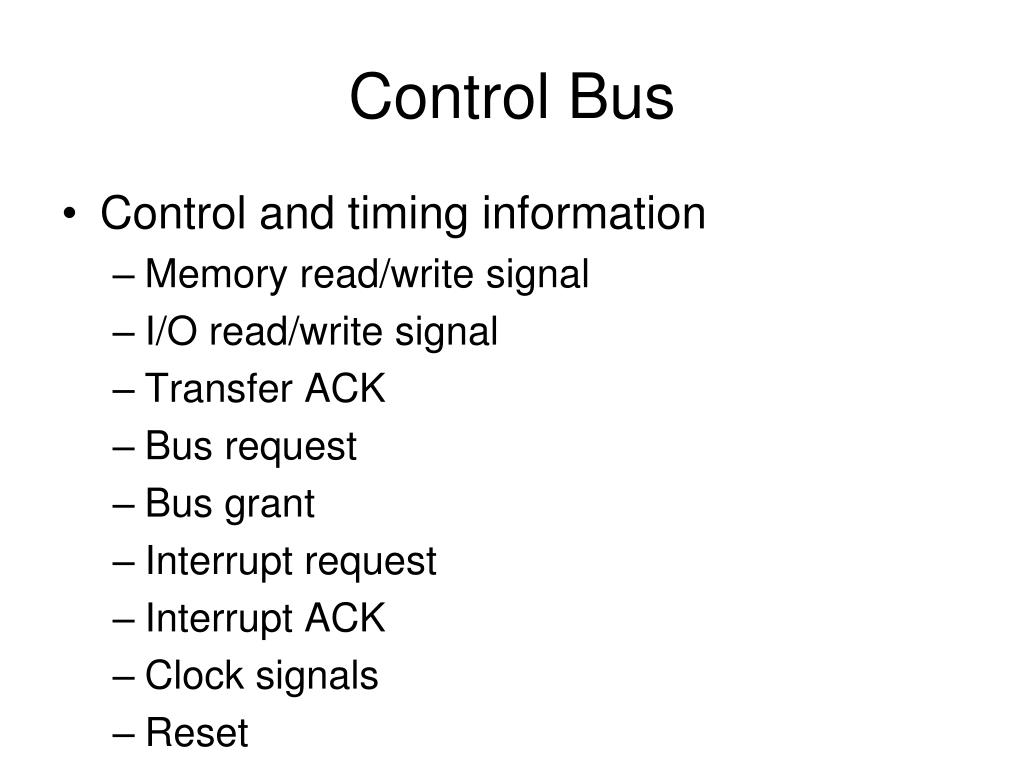 Control Bus

• Control and timing information
– Memory read/write signal
– I/O read/write signal
– Transfer ACK
– Bus request
– Bus grant
– Interrupt request
– Interrupt ACK
– Clock signals
– Reset